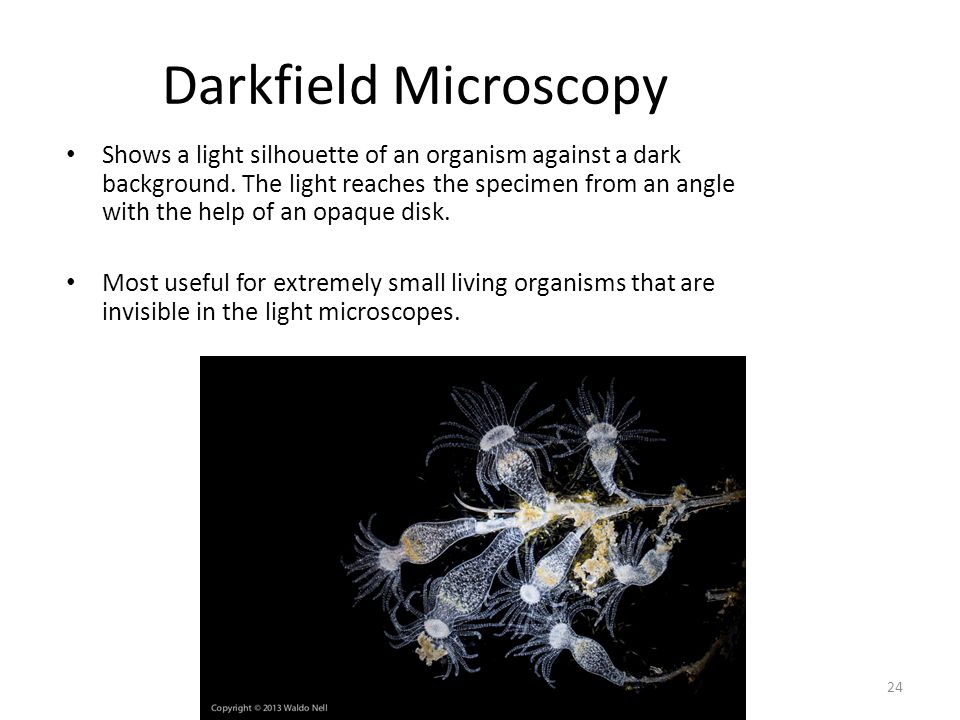 Darkfield Microscopy

• Shows a light silhouette of an organism against a dark background. The light reaches the specimen from an angle with the help of an opaque disk.

• Most useful for extremely small living organisms that are invisible in the light microscopes.

Copyright © 2013 Waldo Nell

24